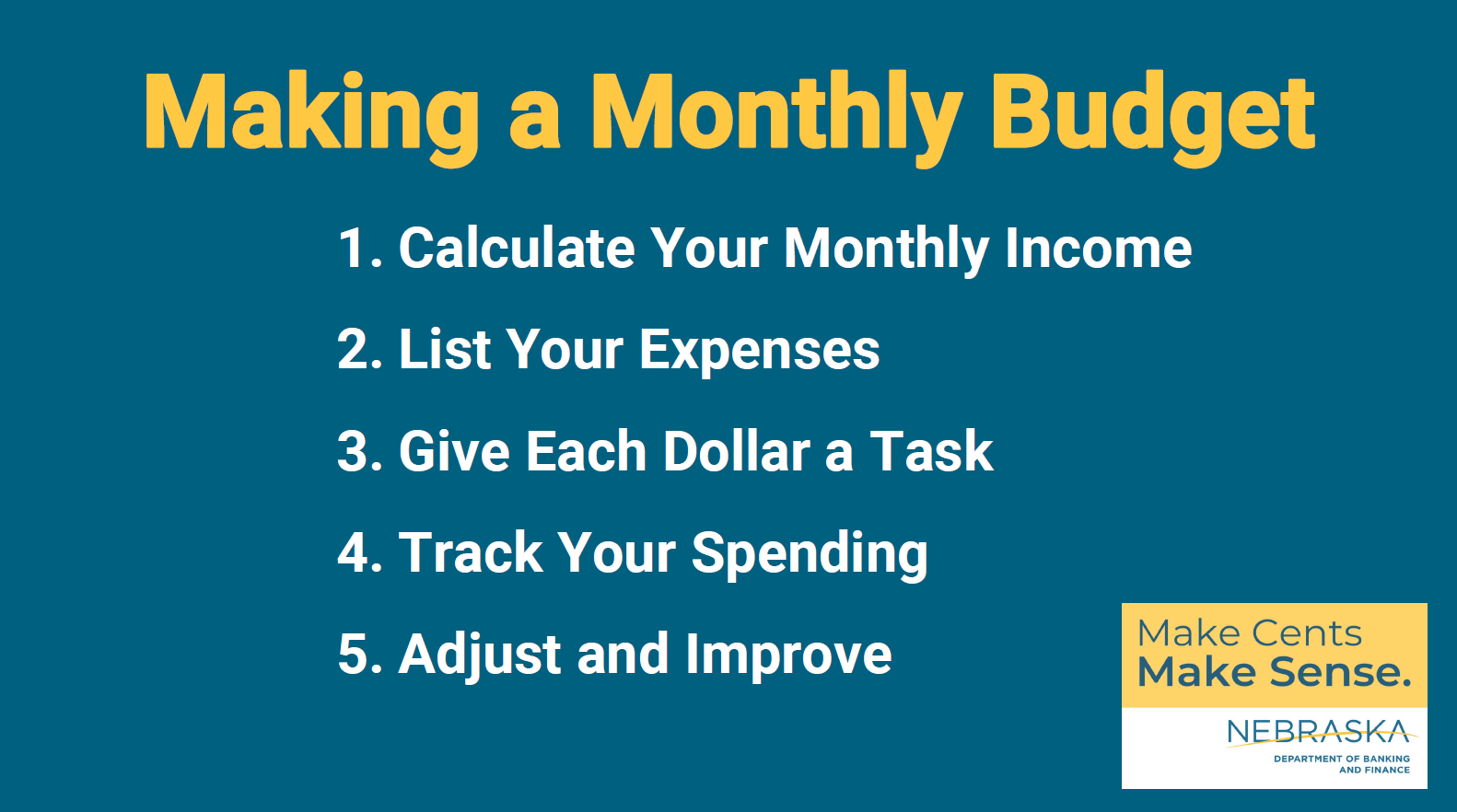 Making a Monthly Budget

1. Calculate Your Monthly Income

2. List Your Expenses

3. Give Each Dollar a Task

4. Track Your Spending

5. Adjust and Improve

Make Cents
Make Sense.

NEBRASKA
DEPARTMENT OF BANKING AND FINANCE